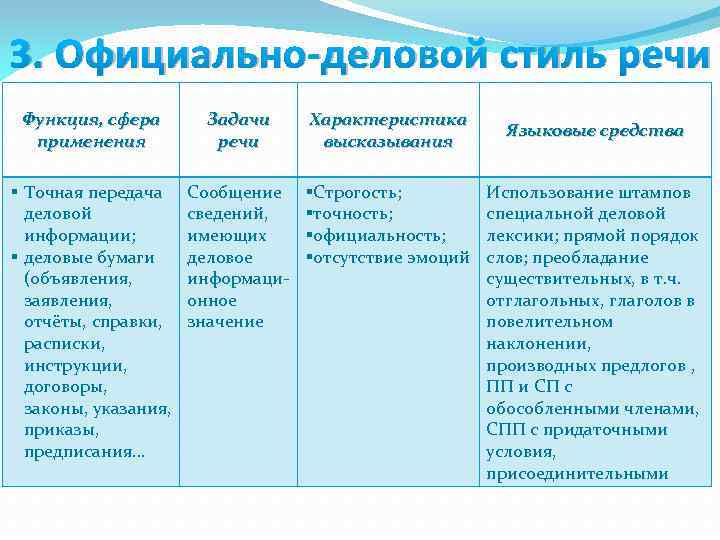 3. Официально-деловой стиль речи

| Функция, сфера применения | Задачи речи | Характеристика высказывания | Языковые средства |
|---|---|---|---|
| ▪ Точная передача деловой информации; ▪ деловые бумаги (объявления, заявления, отчёты, справки, расписки, инструкции, договоры, законы, указания, приказы, предписания… | Сообщение сведений, имеющих деловое информационное значение | ▪Строгость; ▪точность; ▪официальность; ▪отсутствие эмоций | Использование штампов специальной деловой лексики; прямой порядок слов; преобладание существительных, в т.ч. отглагольных, глаголов в повелительном наклонении, производных предлогов , ПП и СП с обособленными членами, СПП с придаточными условия, присоединительными |